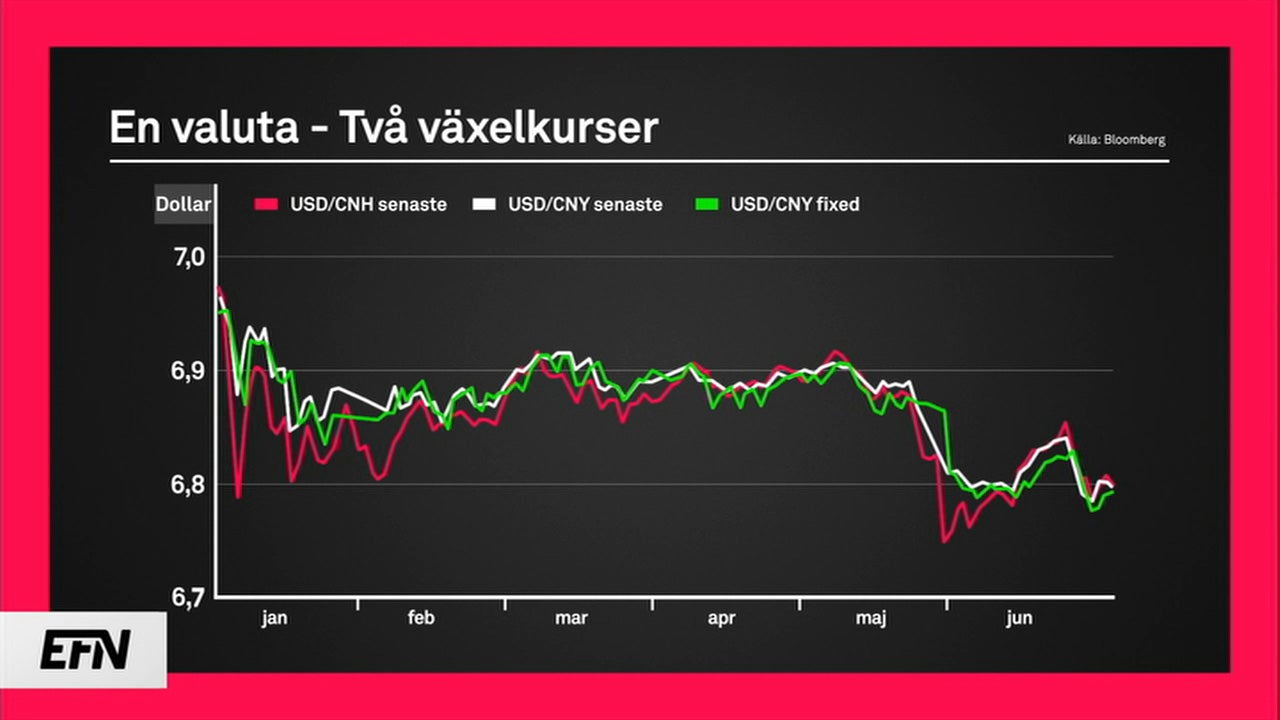 En valuta - Två växelkurser

Källa: Bloomberg

Dollar
USD/CNH senaste
USD/CNY senaste
USD/CNY fixed

7,0
6,9
6,8
6,7

jan
feb
mar
apr
maj
jun

EFN